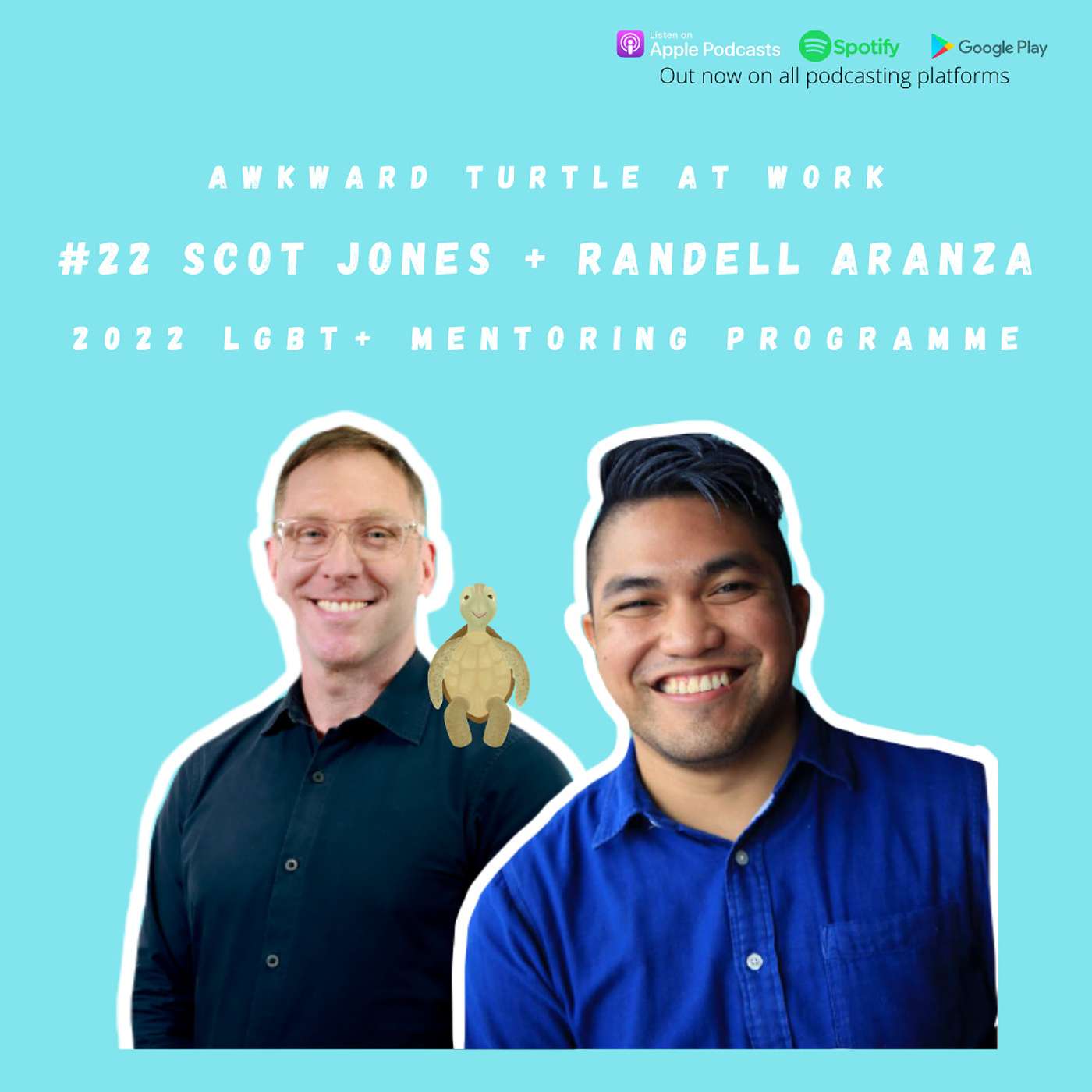 Listen on Apple Podcasts Spotify Google Play
Out now on all podcasting platforms

AWKWARD TURTLE AT WORK

#22 SCOT JONES + RANDELL ARANZA

2022 LGBT+ MENTORING PROGRAMME